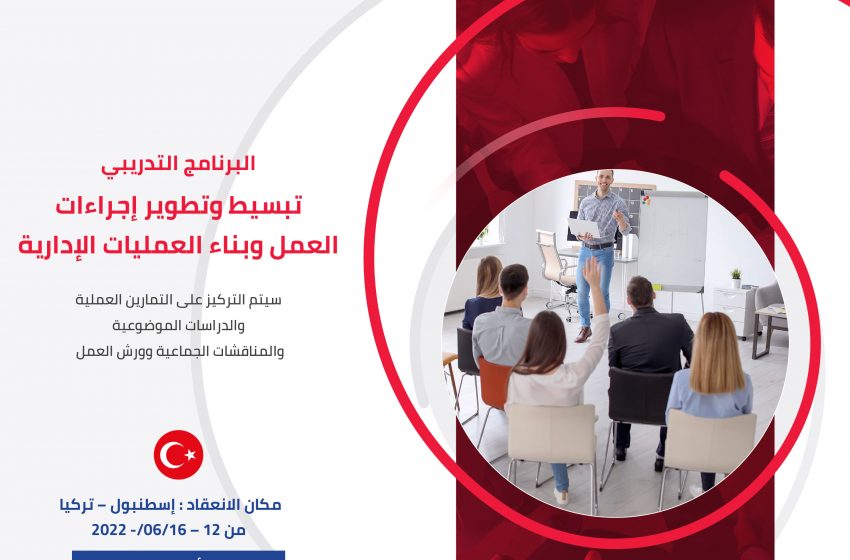 البرنامج التدريبي

تبسيط وتطوير إجراءات العمل وبناء العمليات الإدارية

سيتم التركيز على التمارين العملية
والدراسات الموضوعية
والمناقشات الجماعية وورش العمل

مكان الانعقاد : إسطنبول – تركيا
من 12 – 06/16/- 2022